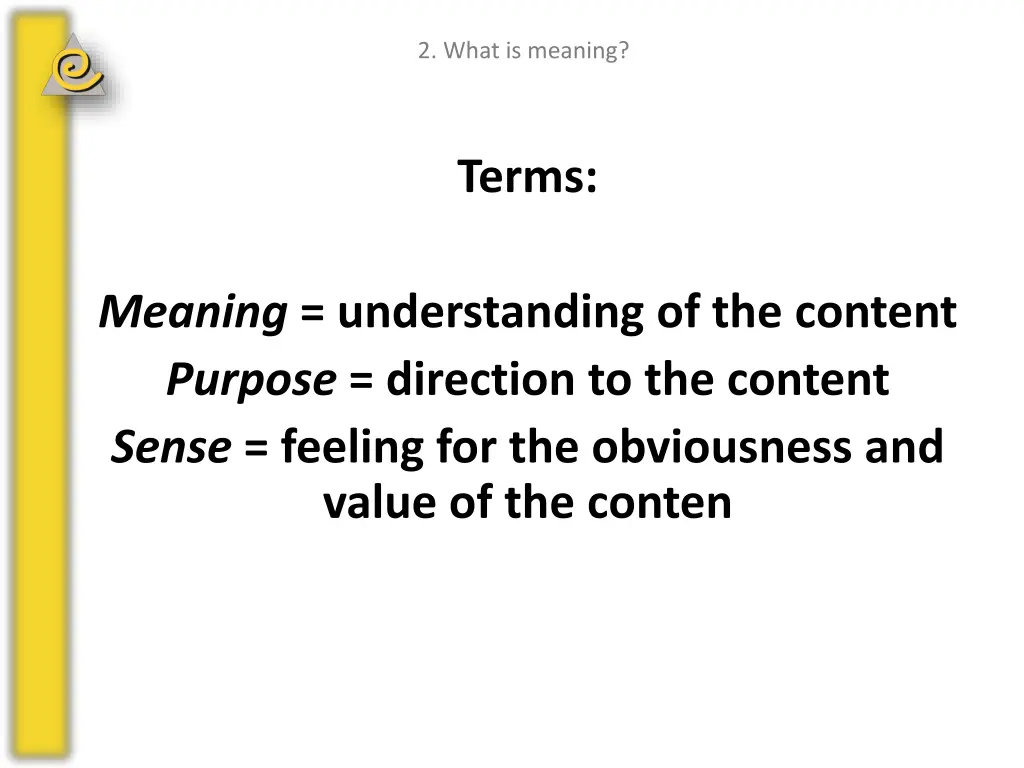 2. What is meaning?

Terms:

Meaning = understanding of the content
Purpose = direction to the content
Sense = feeling for the obviousness and value of the conten